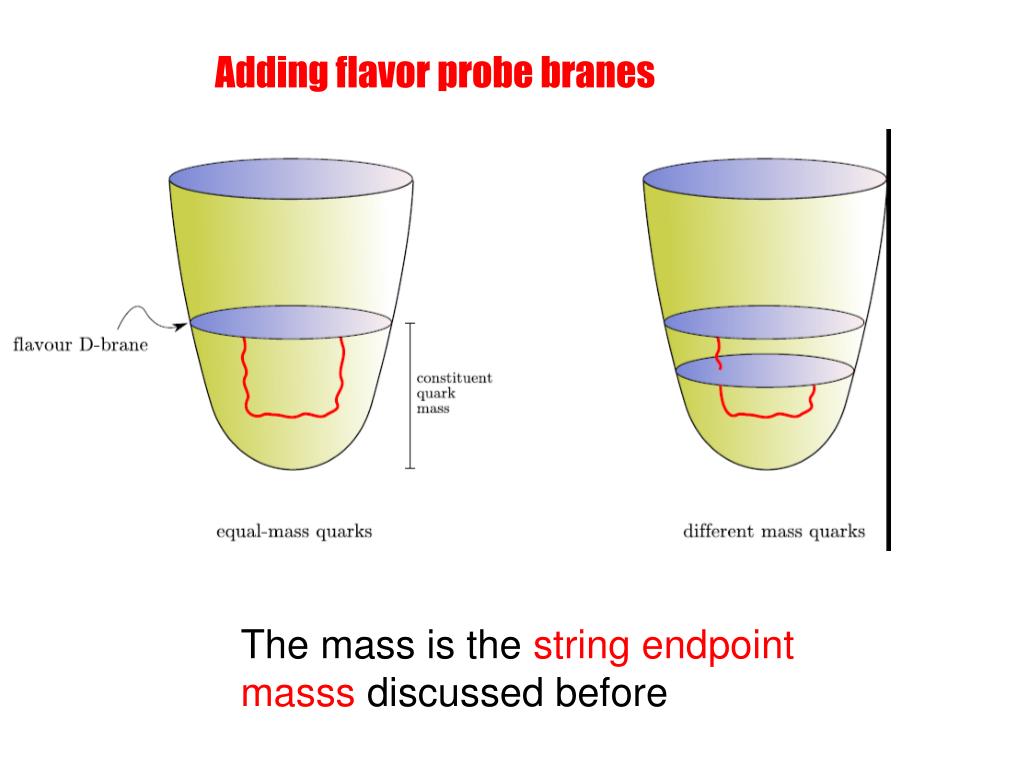 Adding flavor probe branes

flavour D-brane

constituent quark mass

equal-mass quarks

different mass quarks

The mass is the string endpoint masss discussed before